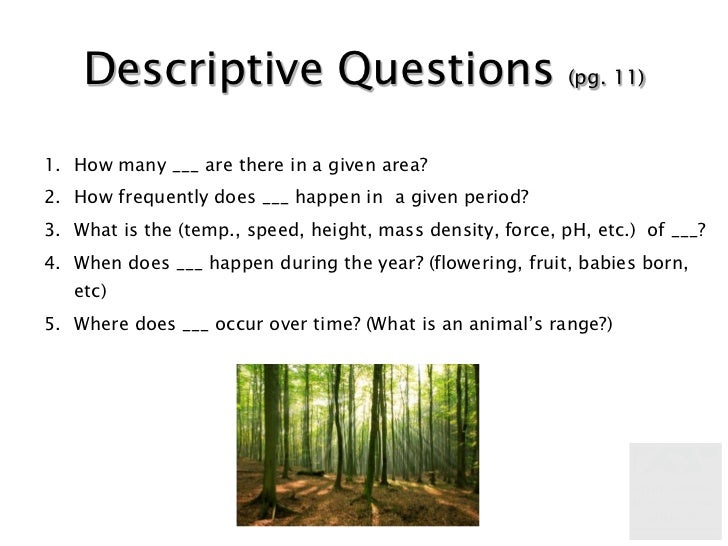 Descriptive Questions (pg. 11)

1. How many ___ are there in a given area?
2. How frequently does ___ happen in a given period?
3. What is the (temp., speed, height, mass density, force, pH, etc.) of ___?
4. When does ___ happen during the year? (flowering, fruit, babies born, etc)
5. Where does ___ occur over time? (What is an animal's range?)